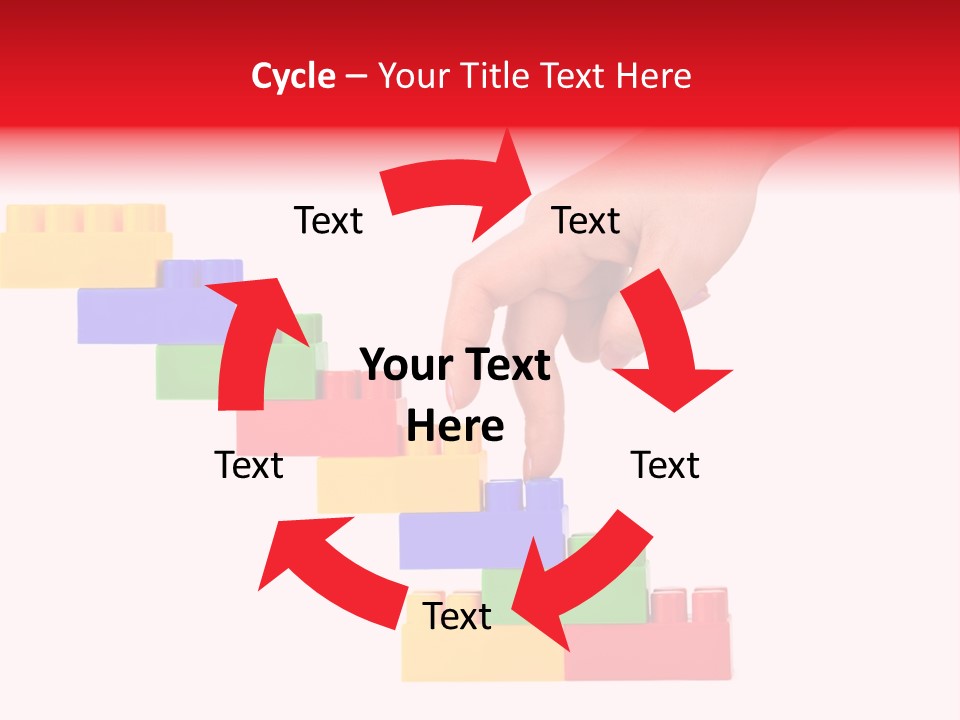 Cycle – Your Title Text Here

Text

Text

Your Text Here

Text

Text

Text